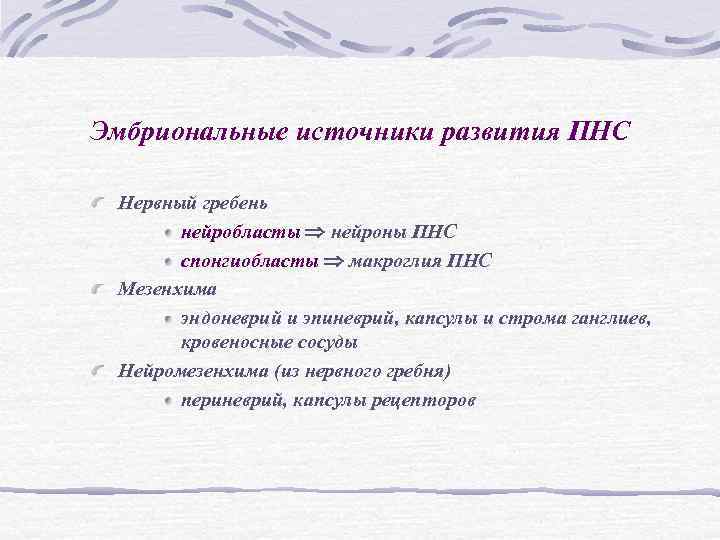 Эмбриональные источники развития ПНС

Нервный гребень

нейробласты $\Rightarrow$ нейроны ПНС

спонгиобласты $\Rightarrow$ макроглия ПНС

Мезенхима

эндоневрий и эпиневрий, капсулы и строма ганглиев, кровеносные сосуды

Нейромезенхима (из нервного гребня)

периневрий, капсулы рецепторов